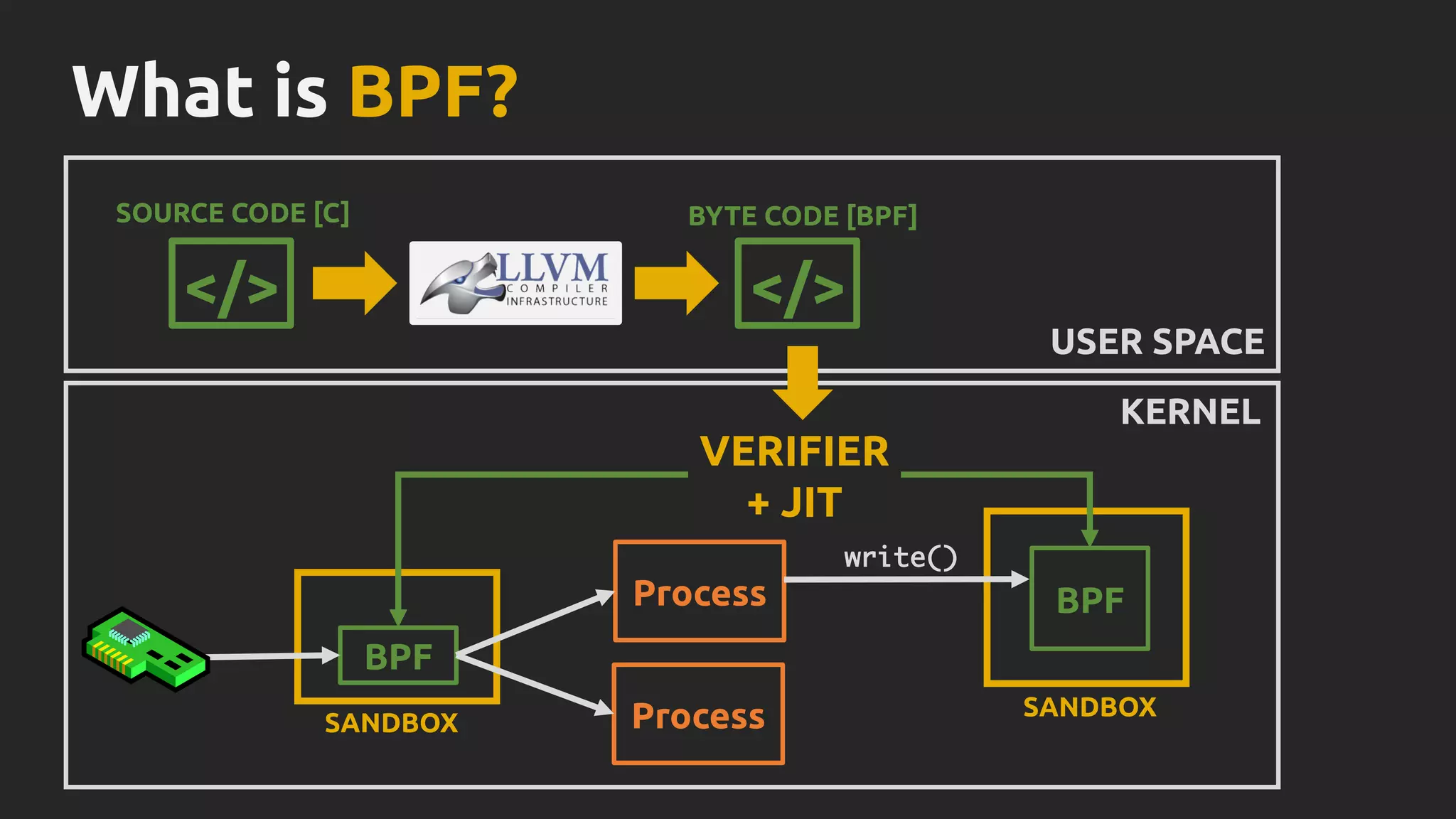 What is BPF?

SOURCE CODE [C]

</>

LLVM
COMPILER
INFRASTRUCTURE

BYTE CODE [BPF]

</>

USER SPACE

KERNEL

VERIFIER
+ JIT

BPF

SANDBOX

Process

Process

write()

BPF

SANDBOX